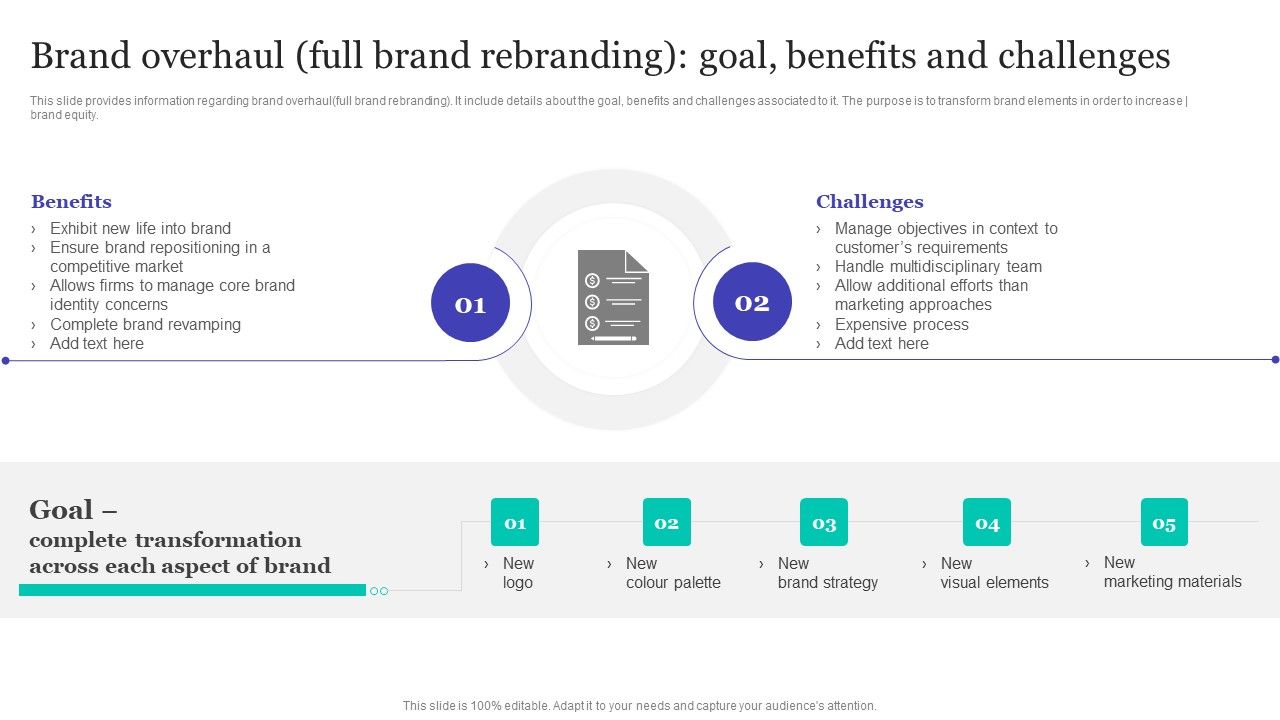 Brand overhaul (full brand rebranding): goal, benefits and challenges

This slide provides information regarding brand overhaul(full brand rebranding). It include details about the goal, benefits and challenges associated to it. The purpose is to transform brand elements in order to increase | brand equity.

Benefits
› Exhibit new life into brand
› Ensure brand repositioning in a competitive market
› Allows firms to manage core brand identity concerns
› Complete brand revamping
› Add text here

01

02

Challenges
› Manage objectives in context to customer's requirements
› Handle multidisciplinary team
› Allow additional efforts than marketing approaches
› Expensive process
› Add text here

Goal –
complete transformation across each aspect of brand

01
› New logo

02
› New colour palette

03
› New brand strategy

04
› New visual elements

05
› New marketing materials

This slide is 100% editable. Adapt it to your needs and capture your audience's attention.